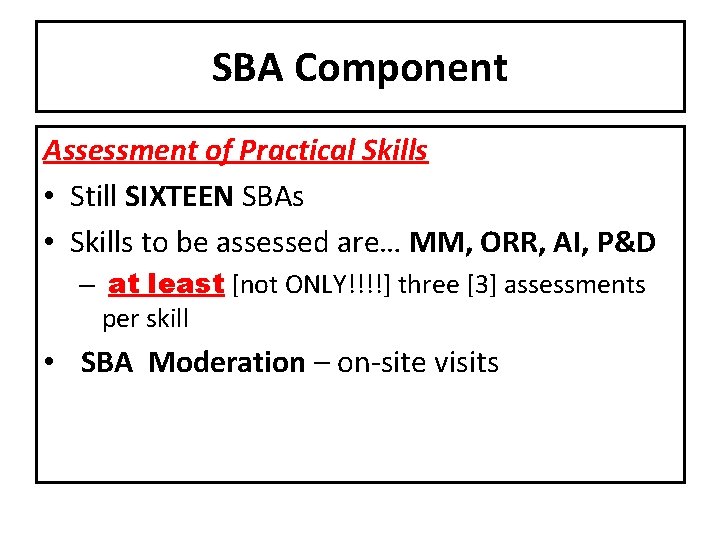 SBA Component

Assessment of Practical Skills

• Still SIXTEEN SBAs

• Skills to be assessed are… MM, ORR, AI, P&D

– at least [not ONLY!!!!] three [3] assessments per skill

• SBA Moderation – on-site visits